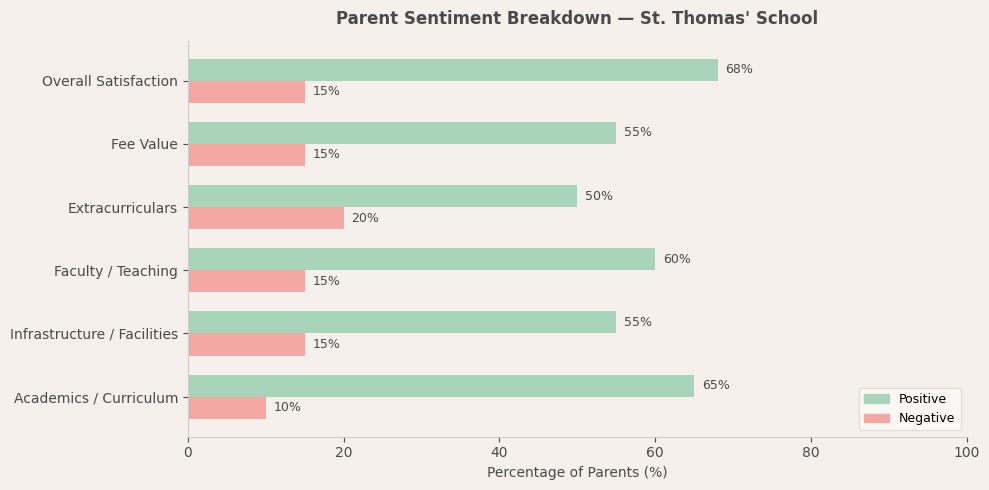 Parent Sentiment Breakdown — St. Thomas' School

Overall Satisfaction
68%
15%

Fee Value
55%
15%

Extracurriculars
50%
20%

Faculty / Teaching
60%
15%

Infrastructure / Facilities
55%
15%

Academics / Curriculum
65%
10%

Positive
Negative

0
20
40
60
80
100

Percentage of Parents (%)